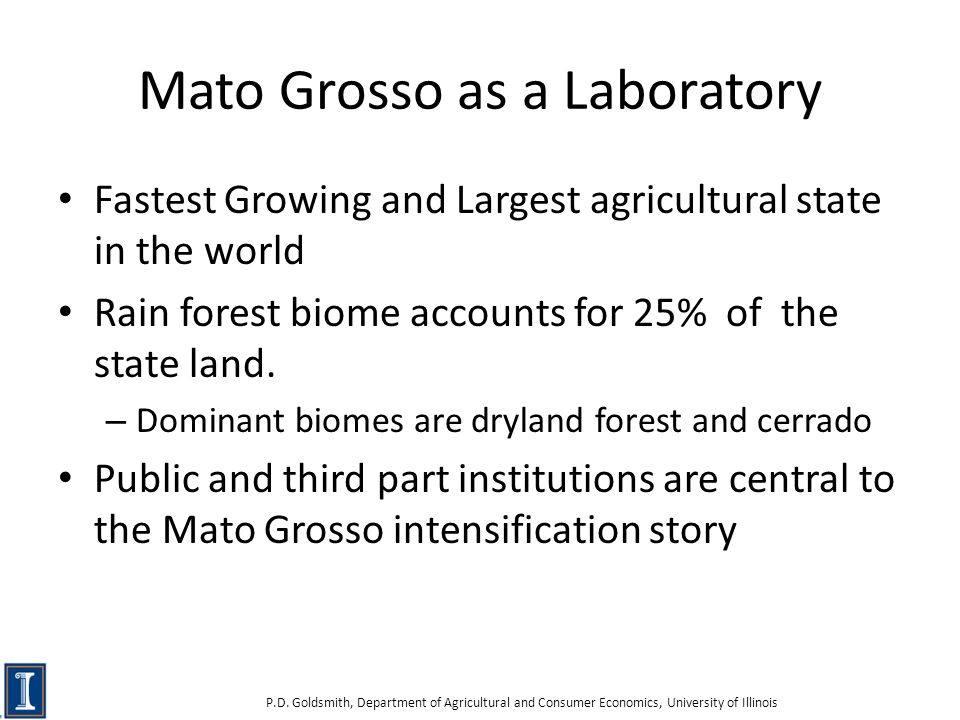 Mato Grosso as a Laboratory

• Fastest Growing and Largest agricultural state in the world

• Rain forest biome accounts for 25% of the state land.

– Dominant biomes are dryland forest and cerrado

• Public and third part institutions are central to the Mato Grosso intensification story

I

P.D. Goldsmith, Department of Agricultural and Consumer Economics, University of Illinois